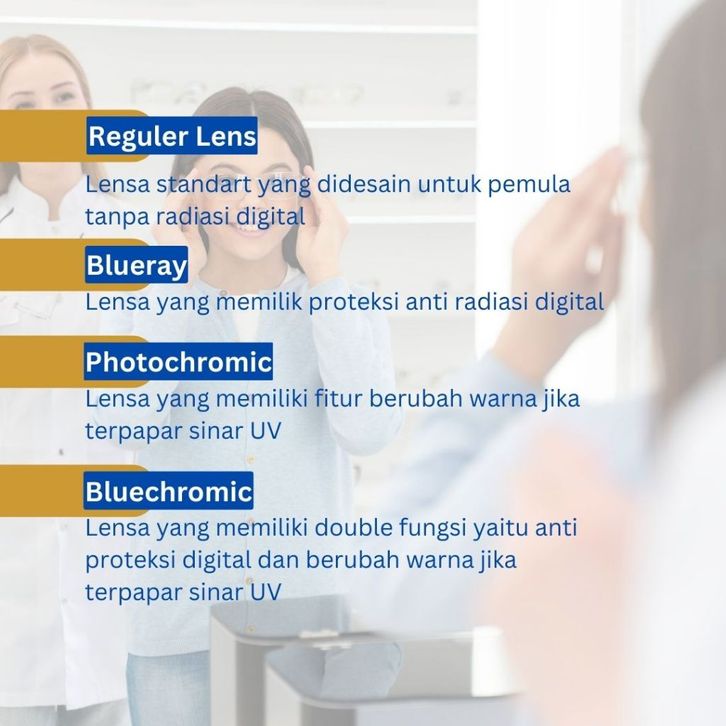 Reguler Lens

Lensa standart yang didesain untuk pemula tanpa radiasi digital

Blueray

Lensa yang memilik proteksi anti radiasi digital

Photochromic

Lensa yang memiliki fitur berubah warna jika terpapar sinar UV

Bluechromic

Lensa yang memiliki double fungsi yaitu anti proteksi digital dan berubah warna jika terpapar sinar UV